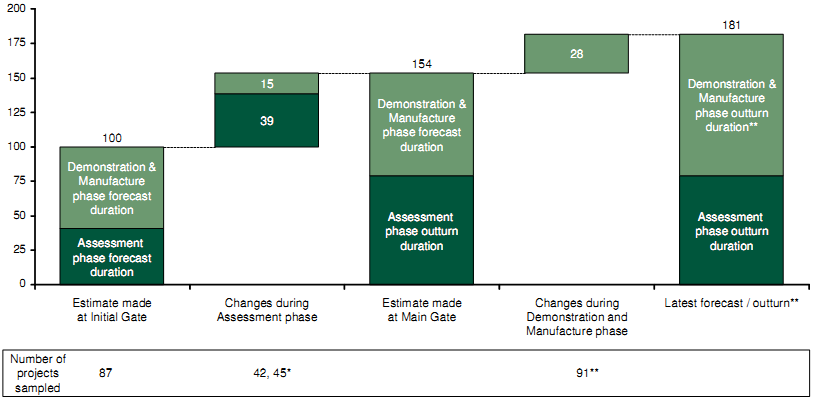 200
175
150
125
100
75
50
25
0

100
Demonstration & Manufacture phase forecast duration
Assessment phase forecast duration

15
39

154
Demonstration & Manufacture phase forecast duration
Assessment phase outturn duration

28

181
Demonstration & Manufacture phase outturn duration**
Assessment phase outturn duration

Estimate made at Initial Gate
Changes during Assessment phase
Estimate made at Main Gate
Changes during Demonstration and Manufacture phase
Latest forecast / outturn**

| Number of projects sampled | 87 | 42, 45* | 91** |
|---|---|---|---|